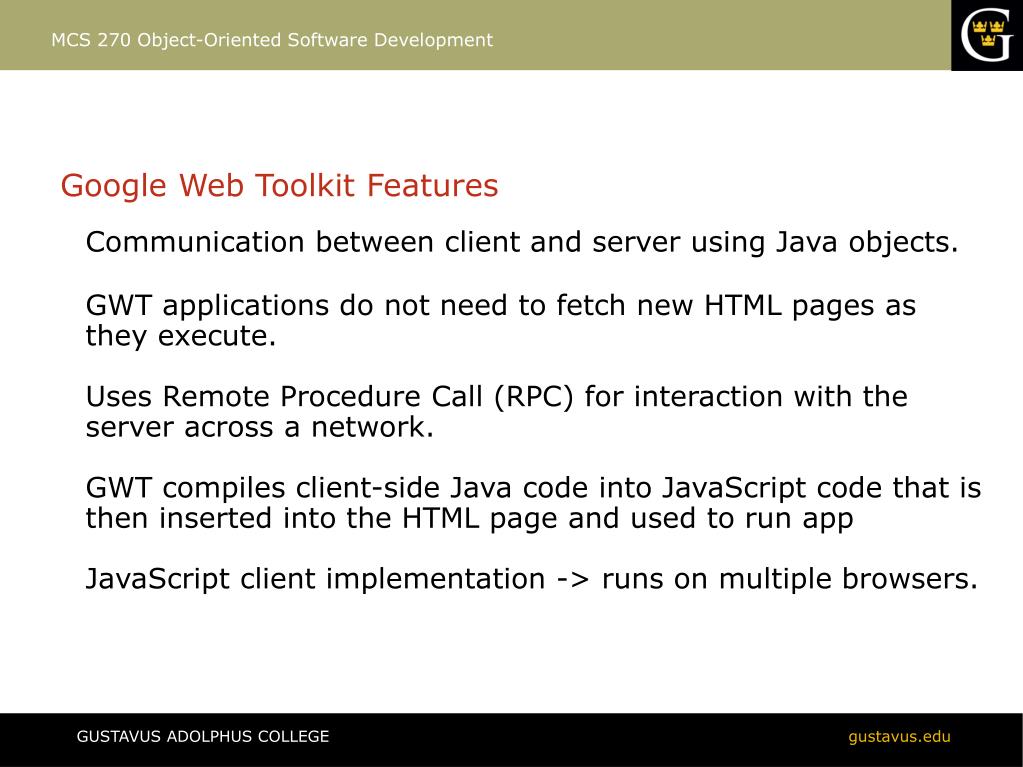 MCS 270 Object-Oriented Software Development

G

Google Web Toolkit Features

Communication between client and server using Java objects.

GWT applications do not need to fetch new HTML pages as they execute.

Uses Remote Procedure Call (RPC) for interaction with the server across a network.

GWT compiles client-side Java code into JavaScript code that is then inserted into the HTML page and used to run app

JavaScript client implementation -> runs on multiple browsers.

GUSTAVUS ADOLPHUS COLLEGE

gustavus.edu